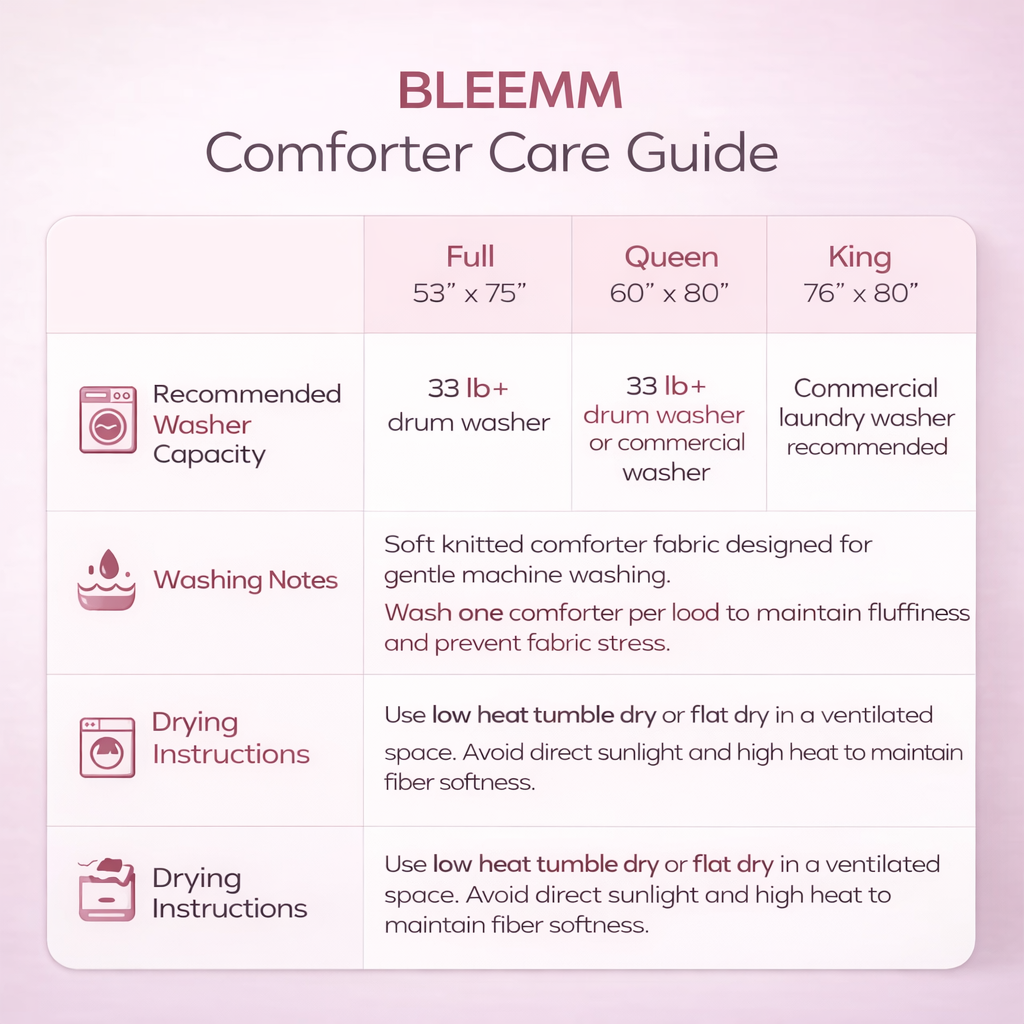 BLEEMM
Comforter Care Guide

| | Full 53" x 75" | Queen 60" x 80" | King 76" x 80" |
|---|---|---|---|
| Recommended Washer Capacity | 33 lb+ drum washer | 33 lb+ drum washer or commercial washer | Commercial laundry washer recommended |
| Washing Notes | Soft knitted comforter fabric designed for gentle machine washing. Wash one comforter per lood to maintain fluffiness and prevent fabric stress. | | |
| Drying Instructions | Use low heat tumble dry or flat dry in a ventilated space. Avoid direct sunlight and high heat to maintain fiber softness. | | |
| Drying Instructions | Use low heat tumble dry or flat dry in a ventilated space. Avoid direct sunlight and high heat to maintain fiber softness. | | |